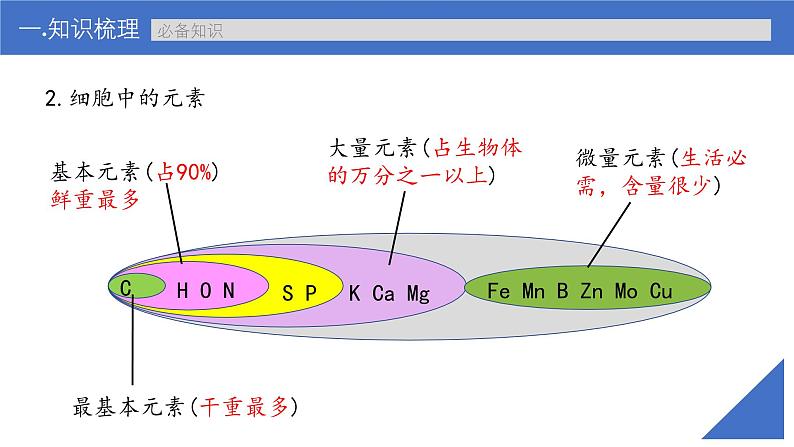 一.知识梳理 必备知识

2. 细胞中的元素

基本元素(占90%)
鲜重最多

大量元素(占生物体的万分之一以上)

微量元素(生活必需，含量很少)

C H O N S P K Ca Mg Fe Mn B Zn Mo Cu

最基本元素(干重最多)